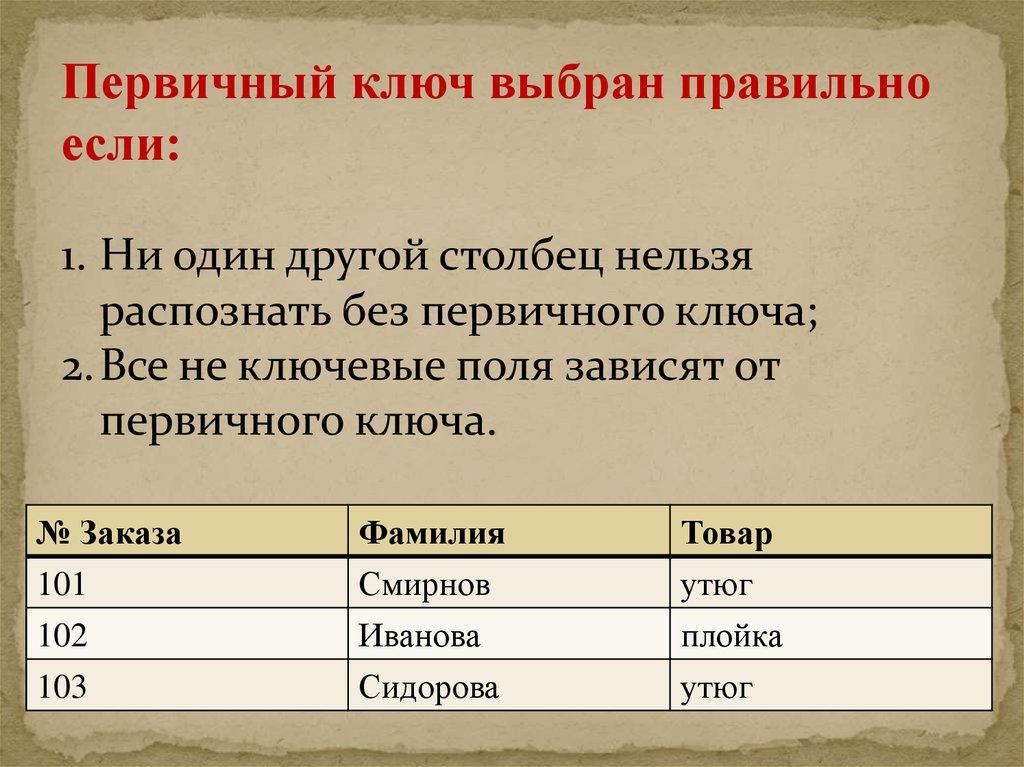 Первичный ключ выбран правильно если:

1. Ни один другой столбец нельзя распознать без первичного ключа;
2. Все не ключевые поля зависят от первичного ключа.

| № Заказа | Фамилия | Товар |
|---|---|---|
| 101 | Смирнов | утюг |
| 102 | Иванова | плойка |
| 103 | Сидорова | утюг |